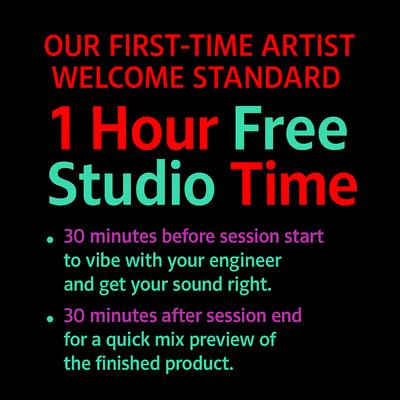 OUR FIRST-TIME ARTIST WELCOME STANDARD

1 Hour Free Studio Time

• 30 minutes before session start to vibe with your engineer and get your sound right.

• 30 minutes after session end for a quick mix preview of the finished product.